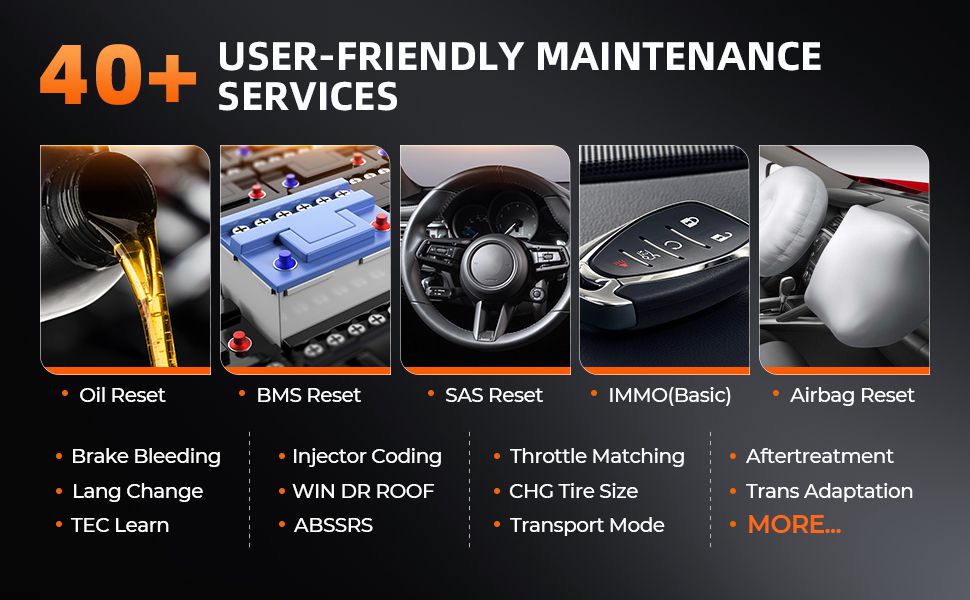 40+ USER-FRIENDLY MAINTENANCE SERVICES

• Oil Reset
• BMS Reset
• SAS Reset
• IMMO(Basic)
• Airbag Reset

• Brake Bleeding
• Lang Change
• TEC Learn

• Injector Coding
• WIN DR ROOF
• ABSSRS

• Throttle Matching
• CHG Tire Size
• Transport Mode

• Aftertreatment
• Trans Adaptation
• MORE...